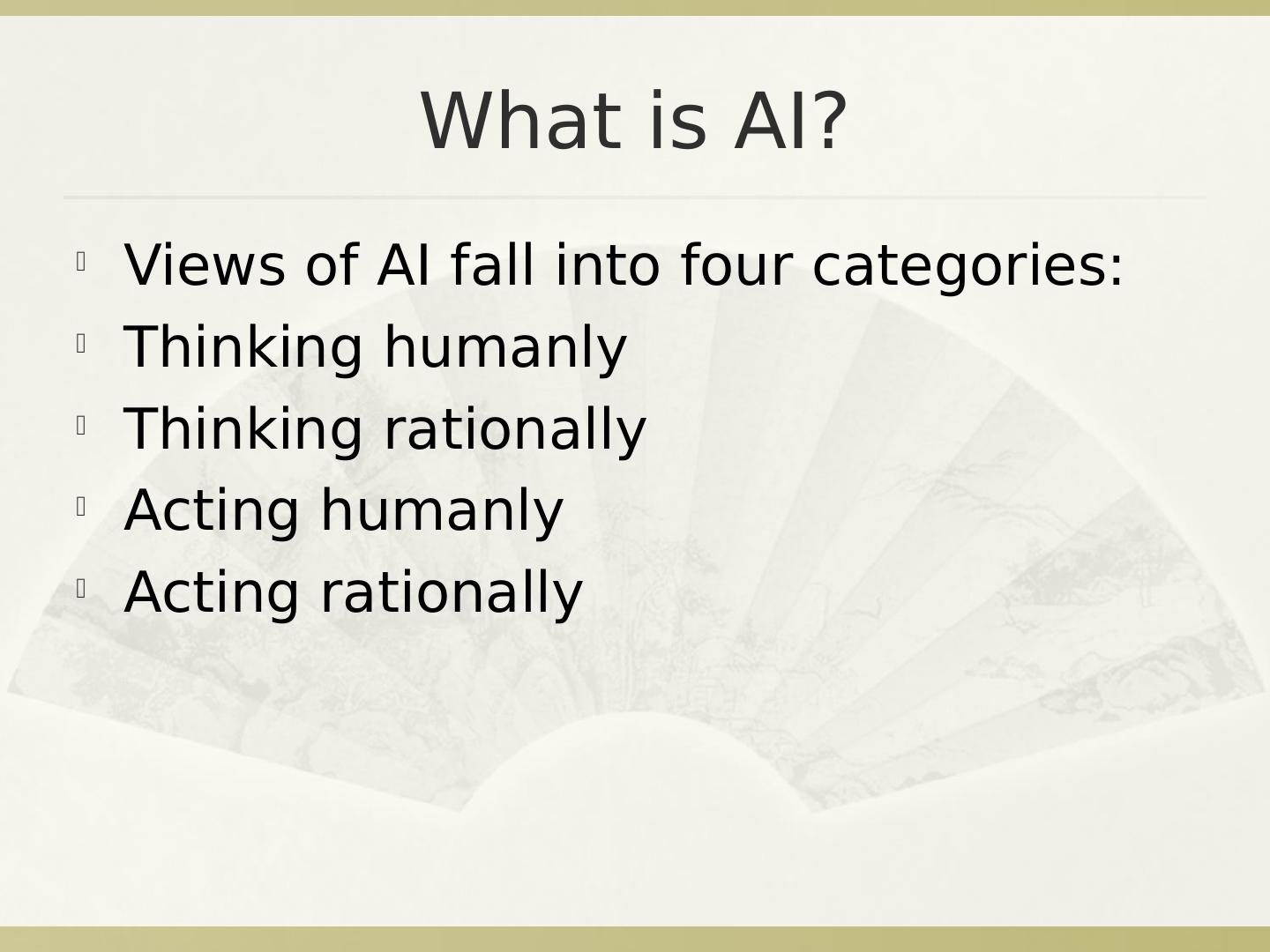 What is AI?

Views of AI fall into four categories:
Thinking humanly
Thinking rationally
Acting humanly
Acting rationally